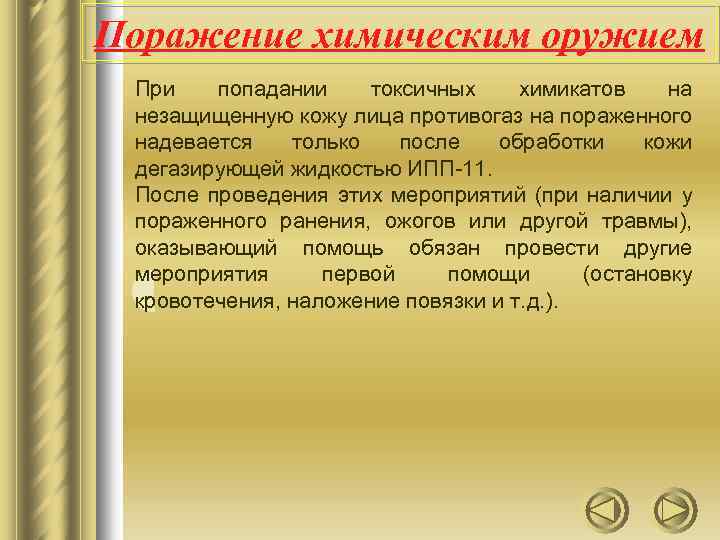 Поражение химическим оружием

При попадании токсичных химикатов на незащищенную кожу лица противогаз на пораженного надевается только после обработки кожи дегазирующей жидкостью ИПП-11.
После проведения этих мероприятий (при наличии у пораженного ранения, ожогов или другой травмы), оказывающий помощь обязан провести другие мероприятия первой помощи (остановку кровотечения, наложение повязки и т.д.).